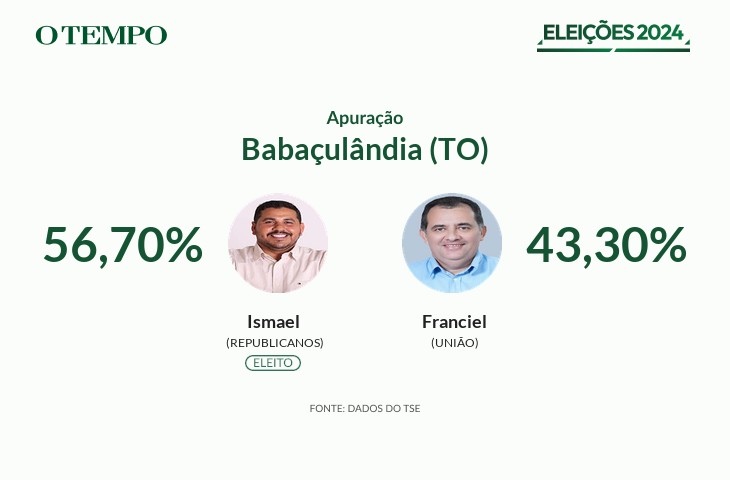 O TEMPO

ELEIÇÕES 2024

Apuração

Babaçulândia (TO)

56,70%

Ismael
(REPUBLICANOS)
ELEITO

Franciel
(UNIÃO)

43,30%

FONTE: DADOS DO TSE